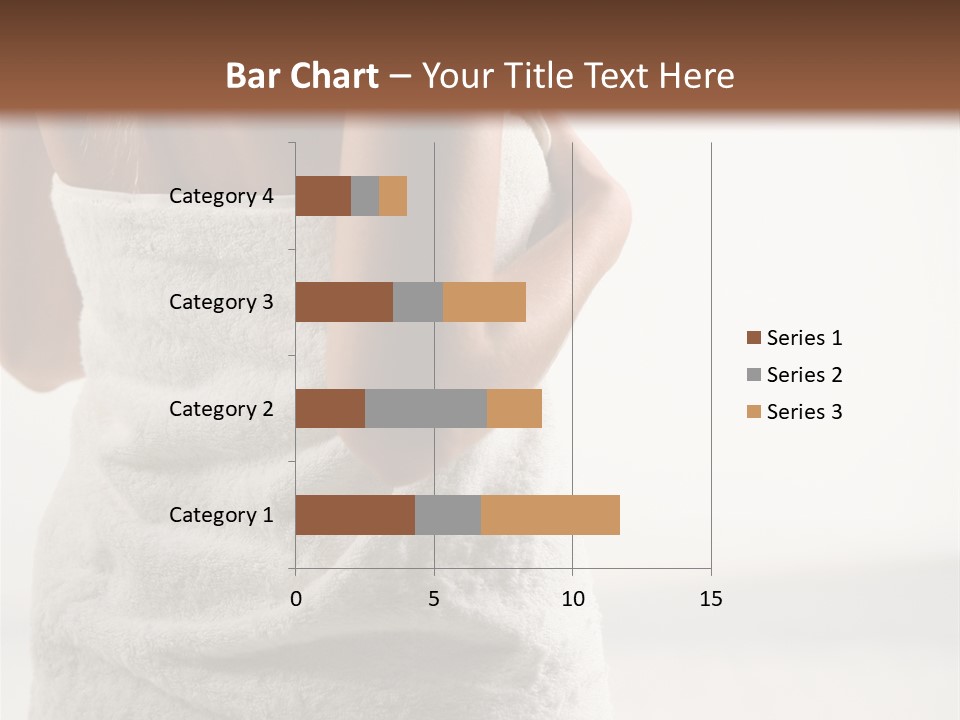 Bar Chart – Your Title Text Here

Category 4
Category 3
Category 2
Category 1

0
5
10
15

Series 1
Series 2
Series 3